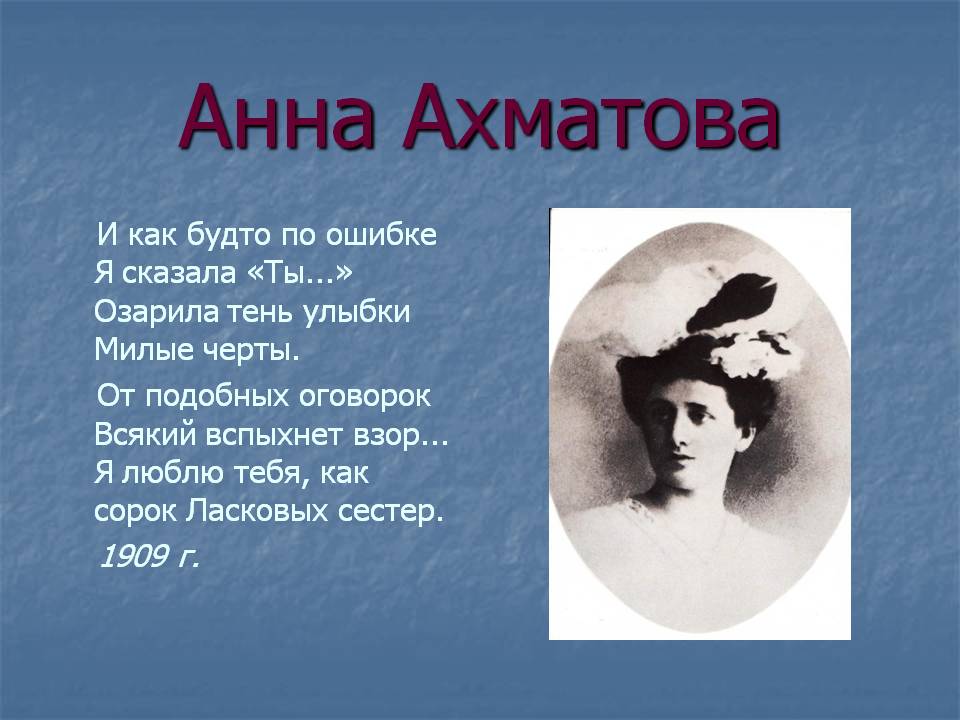 Анна Ахматова

И как будто по ошибке
Я сказала «Ты...»
Озарила тень улыбки
Милые черты.

От подобных оговорок
Всякий вспыхнет взор...
Я люблю тебя, как
сорок Ласковых сестер.

1909 г.